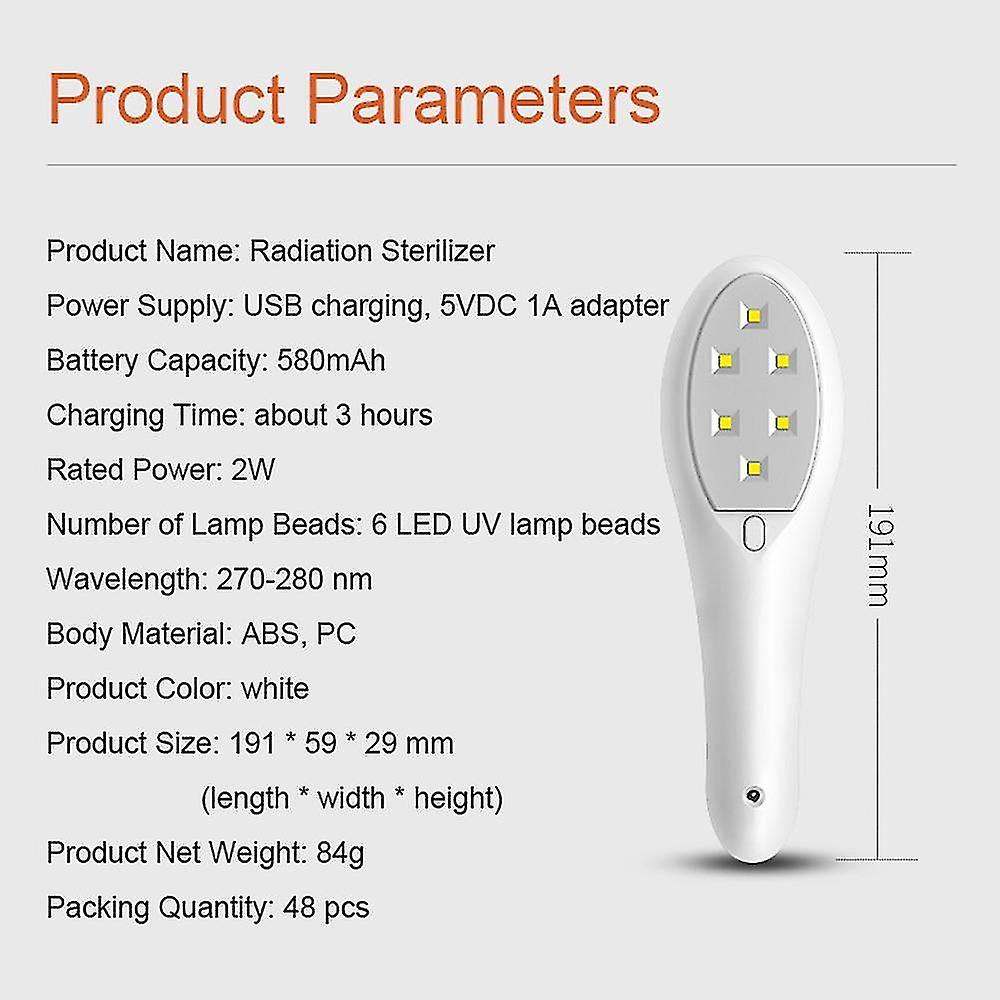 Product Parameters

Product Name: Radiation Sterilizer

Power Supply: USB charging, 5VDC 1A adapter

Battery Capacity: 580mAh

Charging Time: about 3 hours

Rated Power: 2W

Number of Lamp Beads: 6 LED UV lamp beads

Wavelength: 270-280 nm

Body Material: ABS, PC

Product Color: white

Product Size: 191 * 59 * 29 mm (length * width * height)

Product Net Weight: 84g

Packing Quantity: 48 pcs

191mm